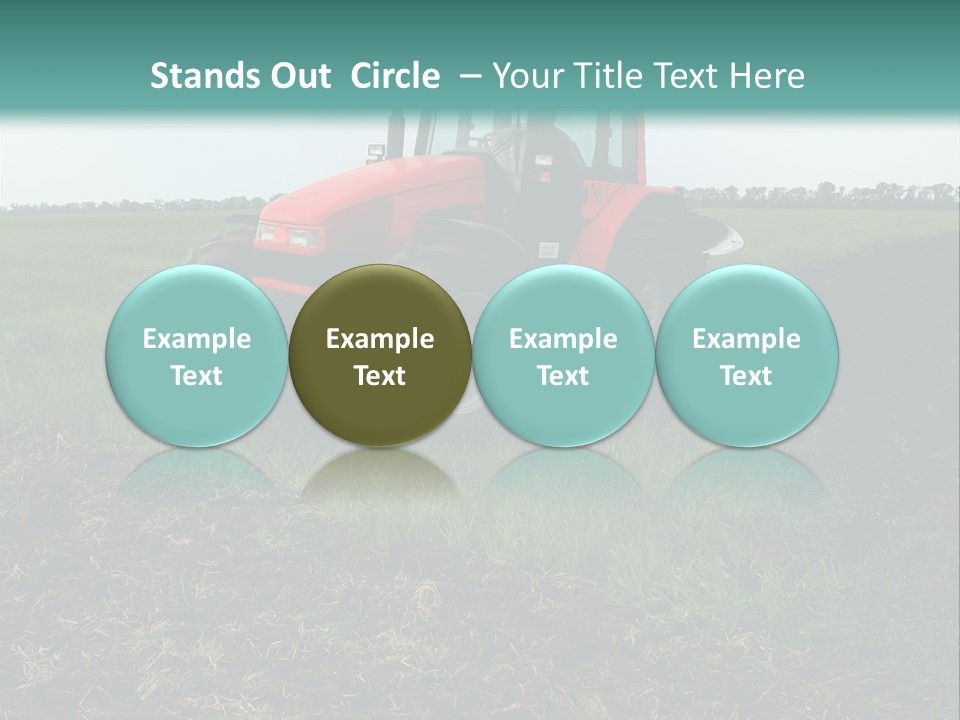 Stands Out Circle – Your Title Text Here

Example Text

Example Text

Example Text

Example Text